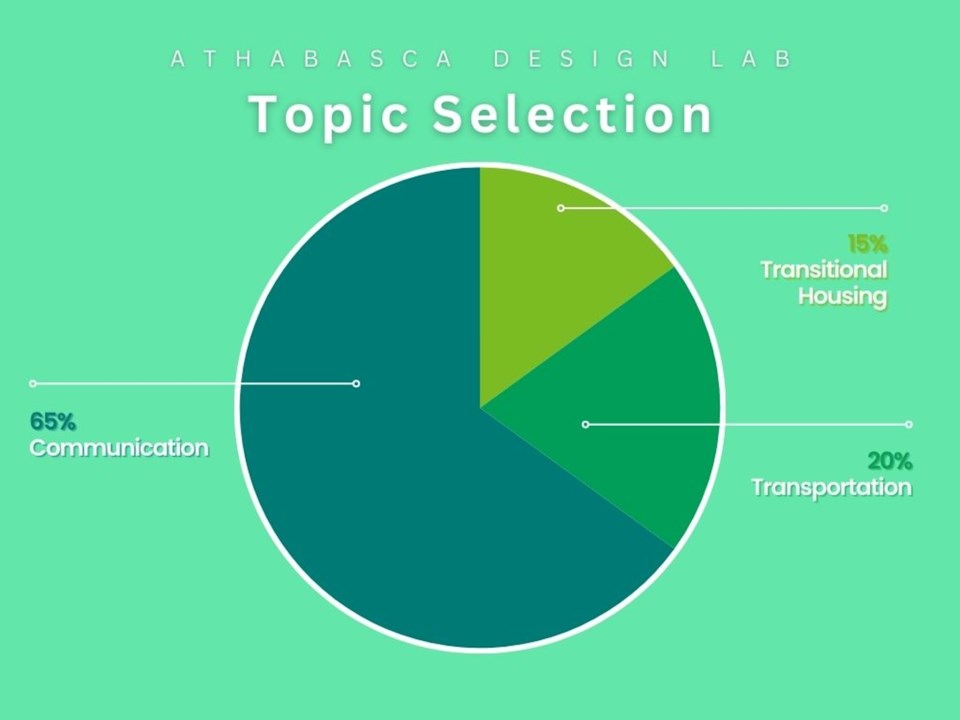 ATHABASCA DESIGN LAB

Topic Selection

15%
Transitional Housing

65%
Communication

20%
Transportation